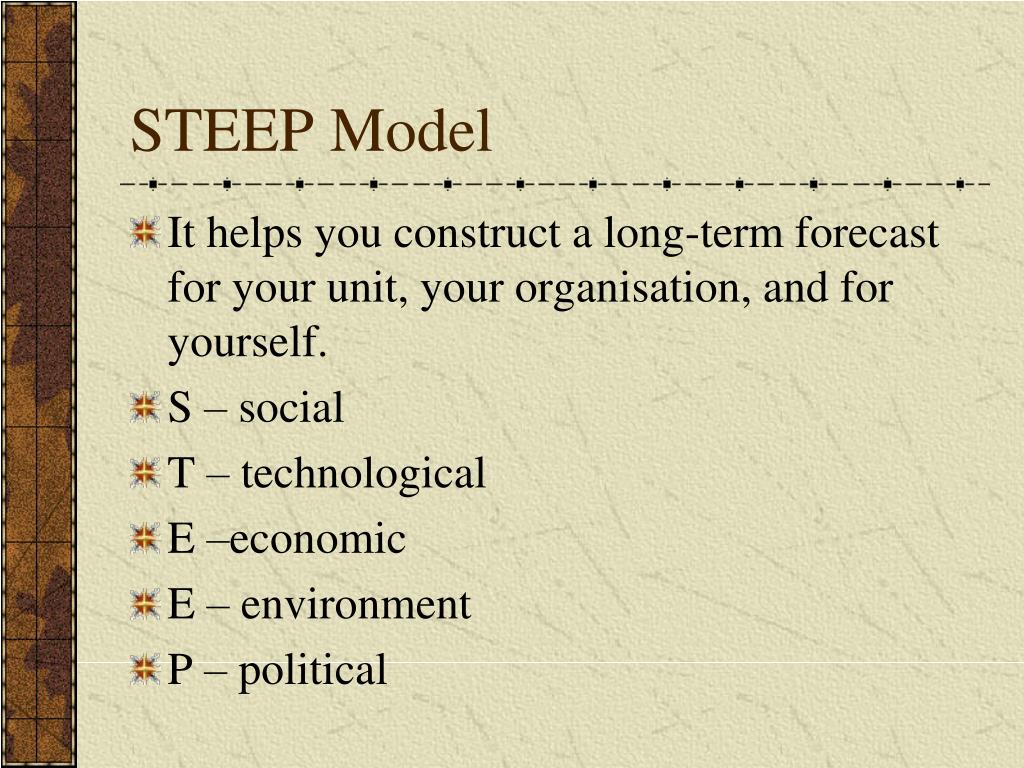 STEEP Model

It helps you construct a long-term forecast for your unit, your organisation, and for yourself.

S – social

T – technological

E –economic

E – environment

P – political